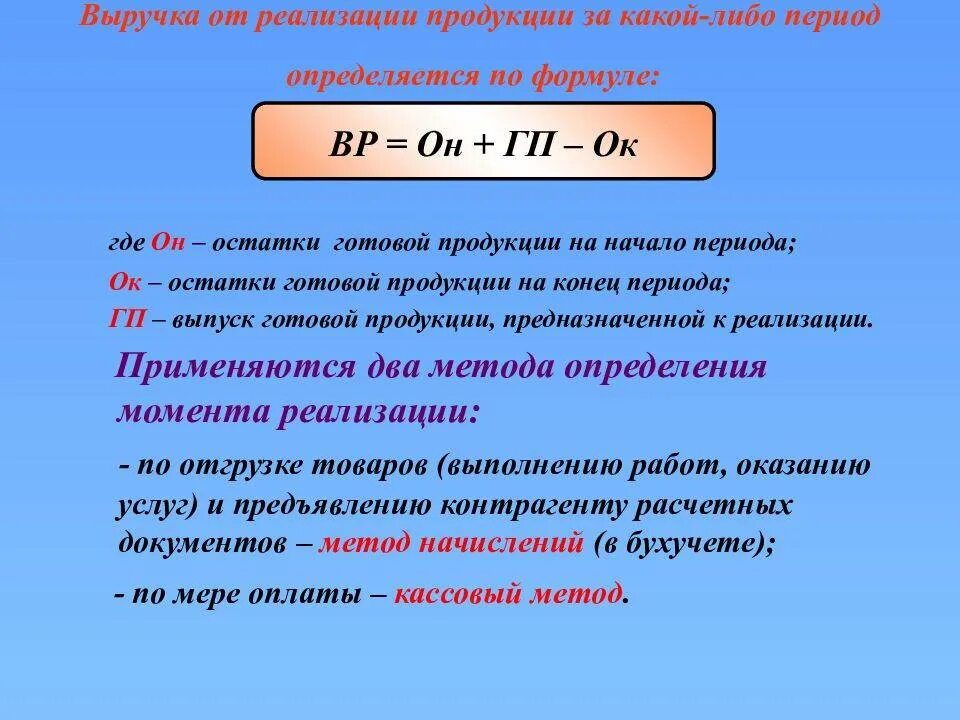 Выручка от реализации продукции за какой-либо период определяется по формуле:

ВР = Он + ГП – Ок

где Он – остатки готовой продукции на начало периода;
Ок – остатки готовой продукции на конец периода;
ГП – выпуск готовой продукции, предназначенной к реализации.

Применяются два метода определения момента реализации:

- по отгрузке товаров (выполнению работ, оказанию услуг) и предъявлению контрагенту расчетных документов – метод начислений (в бухучете);

- по мере оплаты – кассовый метод.